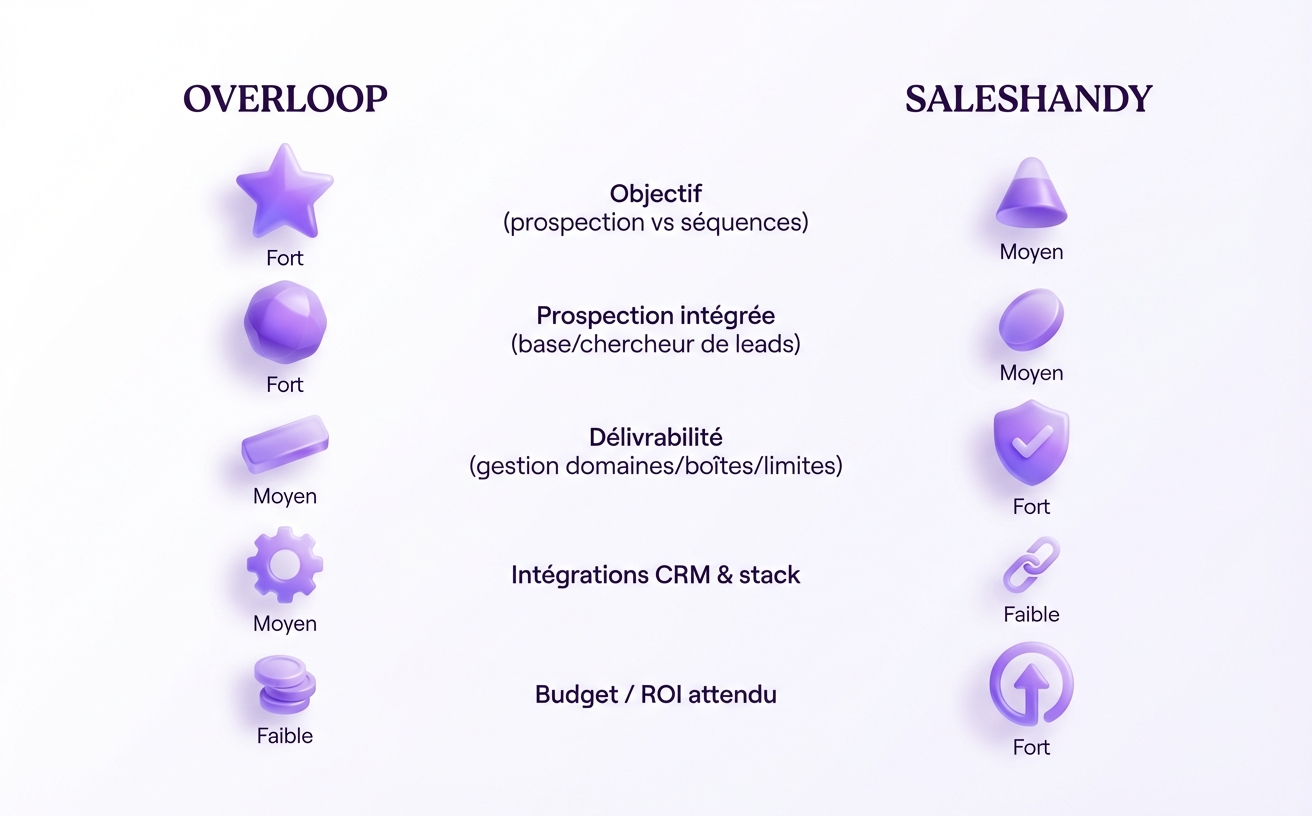 OVERLOOP

SALESHANDY

Fort

Objectif
(prospection vs séquences)

Moyen

Fort

Prospection intégrée
(base/chercheur de leads)

Moyen

Moyen

Délivrabilité
(gestion domaines/boîtes/limites)

Fort

Moyen

Intégrations CRM & stack

Faible

Faible

Budget / ROI attendu

Fort